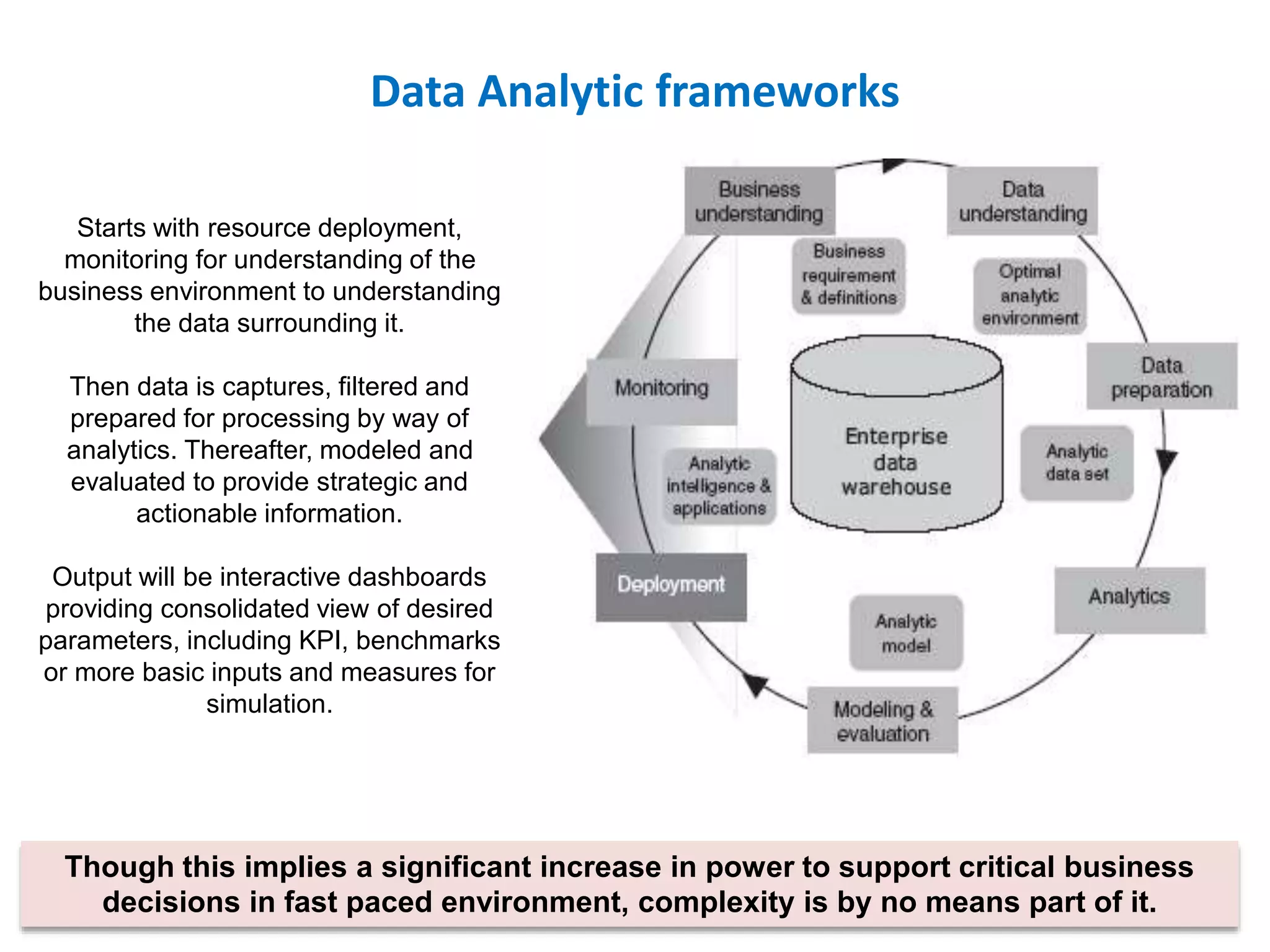 Data Analytic frameworks

Starts with resource deployment, monitoring for understanding of the business environment to understanding the data surrounding it.

Then data is captures, filtered and prepared for processing by way of analytics. Thereafter, modeled and evaluated to provide strategic and actionable information.

Output will be interactive dashboards providing consolidated view of desired parameters, including KPI, benchmarks or more basic inputs and measures for simulation.

Business understanding

Data understanding

Business requirement & definitions

Optimal analytic environment

Data preparation

Monitoring

Enterprise data warehouse

Analytic data set

Analytic intelligence & applications

Deployment

Analytics

Analytic model

Modeling & evaluation

Though this implies a significant increase in power to support critical business decisions in fast paced environment, complexity is by no means part of it.